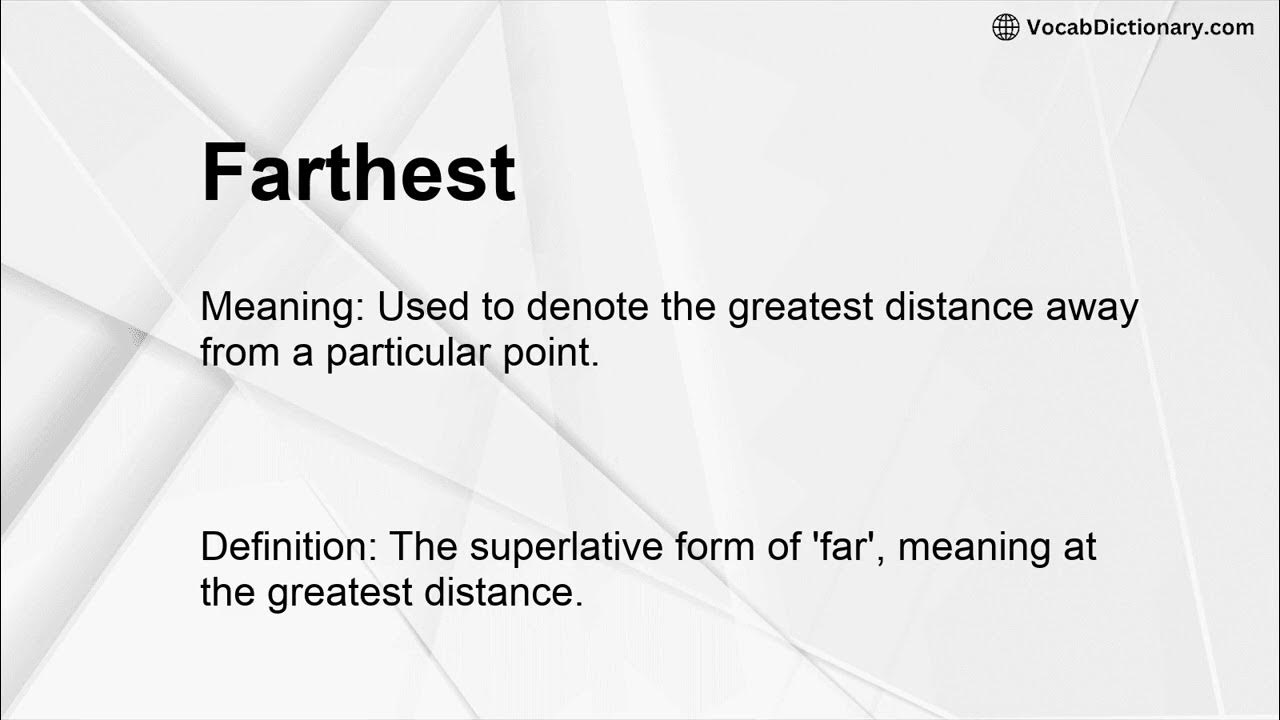 VocabDictionary.com

Farthest

Meaning: Used to denote the greatest distance away from a particular point.

Definition: The superlative form of 'far', meaning at the greatest distance.